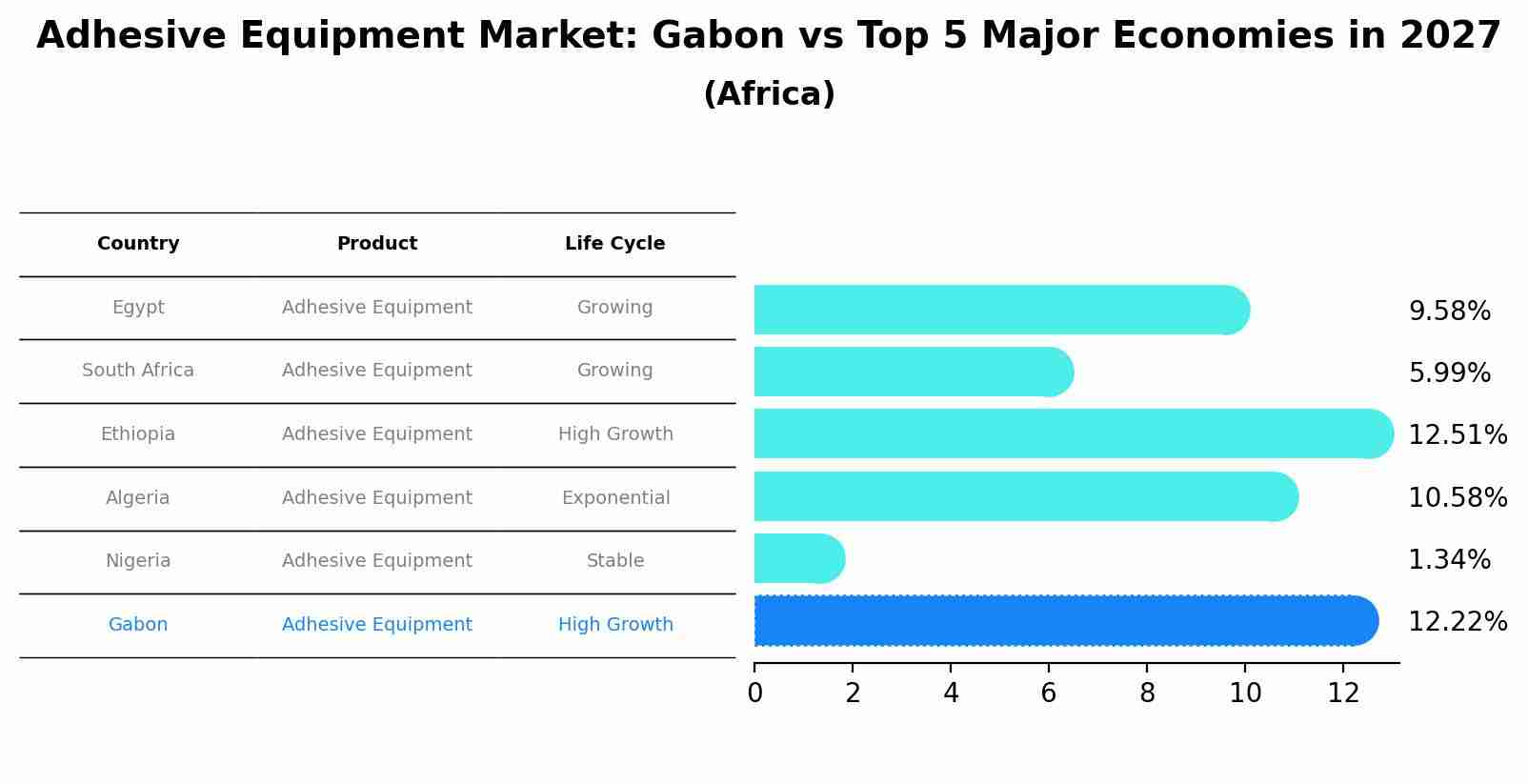 Adhesive Equipment Market: Gabon vs Top 5 Major Economies in 2027
(Africa)

| Country | Product | Life Cycle |
|---|---|---|
| Egypt | Adhesive Equipment | Growing |
| South Africa | Adhesive Equipment | Growing |
| Ethiopia | Adhesive Equipment | High Growth |
| Algeria | Adhesive Equipment | Exponential |
| Nigeria | Adhesive Equipment | Stable |
| Gabon | Adhesive Equipment | High Growth |

9.58%
5.99%
12.51%
10.58%
1.34%
12.22%

0 2 4 6 8 10 12